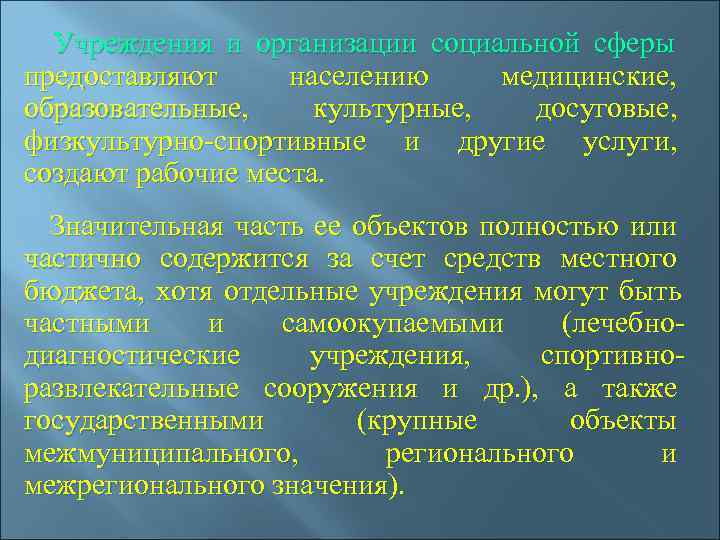 Учреждения и организации социальной сферы предоставляют населению медицинские, образовательные, культурные, досуговые, физкультурно-спортивные и другие услуги, создают рабочие места.

Значительная часть ее объектов полностью или частично содержится за счет средств местного бюджета, хотя отдельные учреждения могут быть частными и самоокупаемыми (лечебно-диагностические учреждения, спортивно-развлекательные сооружения и др.), а также государственными (крупные объекты межмуниципального, регионального и межрегионального значения).